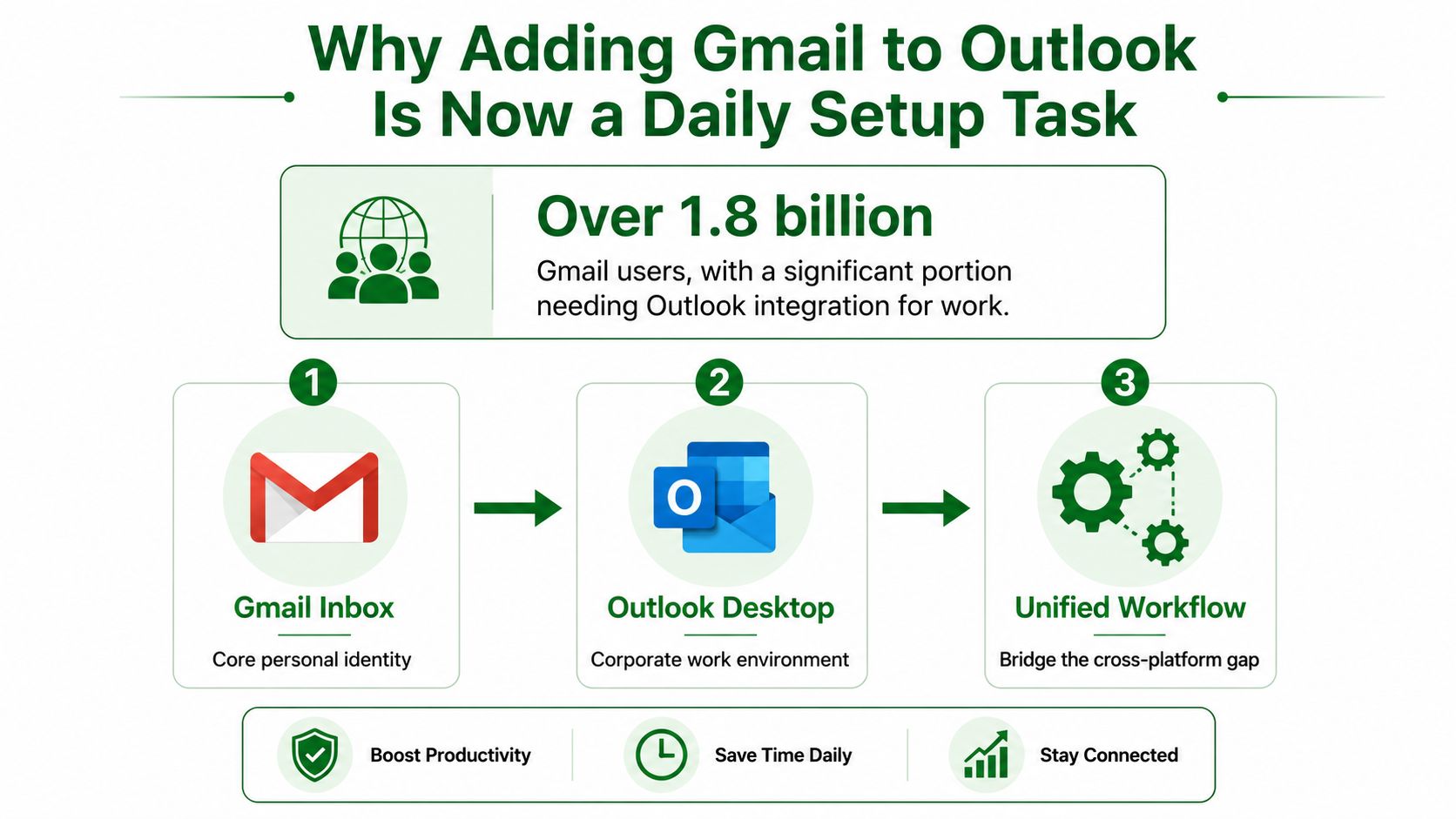 Why Adding Gmail to Outlook Is Now a Daily Setup Task

Over 1.8 billion

Gmail users, with a significant portion needing Outlook integration for work.

1

Gmail Inbox

Core personal identity

2

O

Outlook Desktop

Corporate work environment

3

Unified Workflow

Bridge the cross-platform gap

Boost Productivity

Save Time Daily

Stay Connected